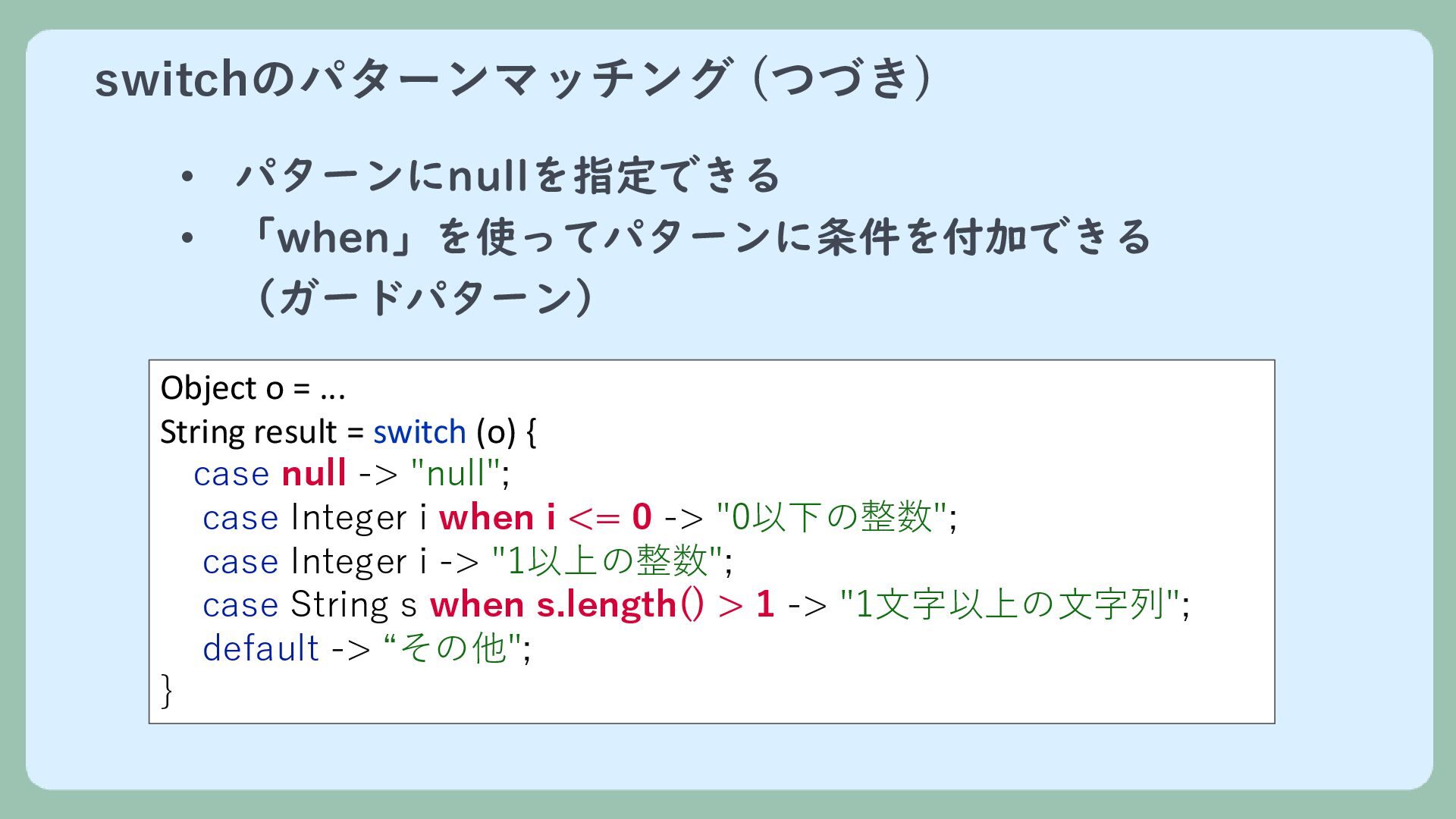 switchのパターンマッチング（つづき）

• パターンにnullを指定できる
• 「when」を使ってパターンに条件を付加できる（ガードパターン）

Object o = ...
String result = switch (o) {
case null -> "null";
case Integer i when i <= 0 -> "0以下の整数";
case Integer i -> "1以上の整数";
case String s when s.length() > 1 -> "1文字以上の文字列";
default -> “その他";
}